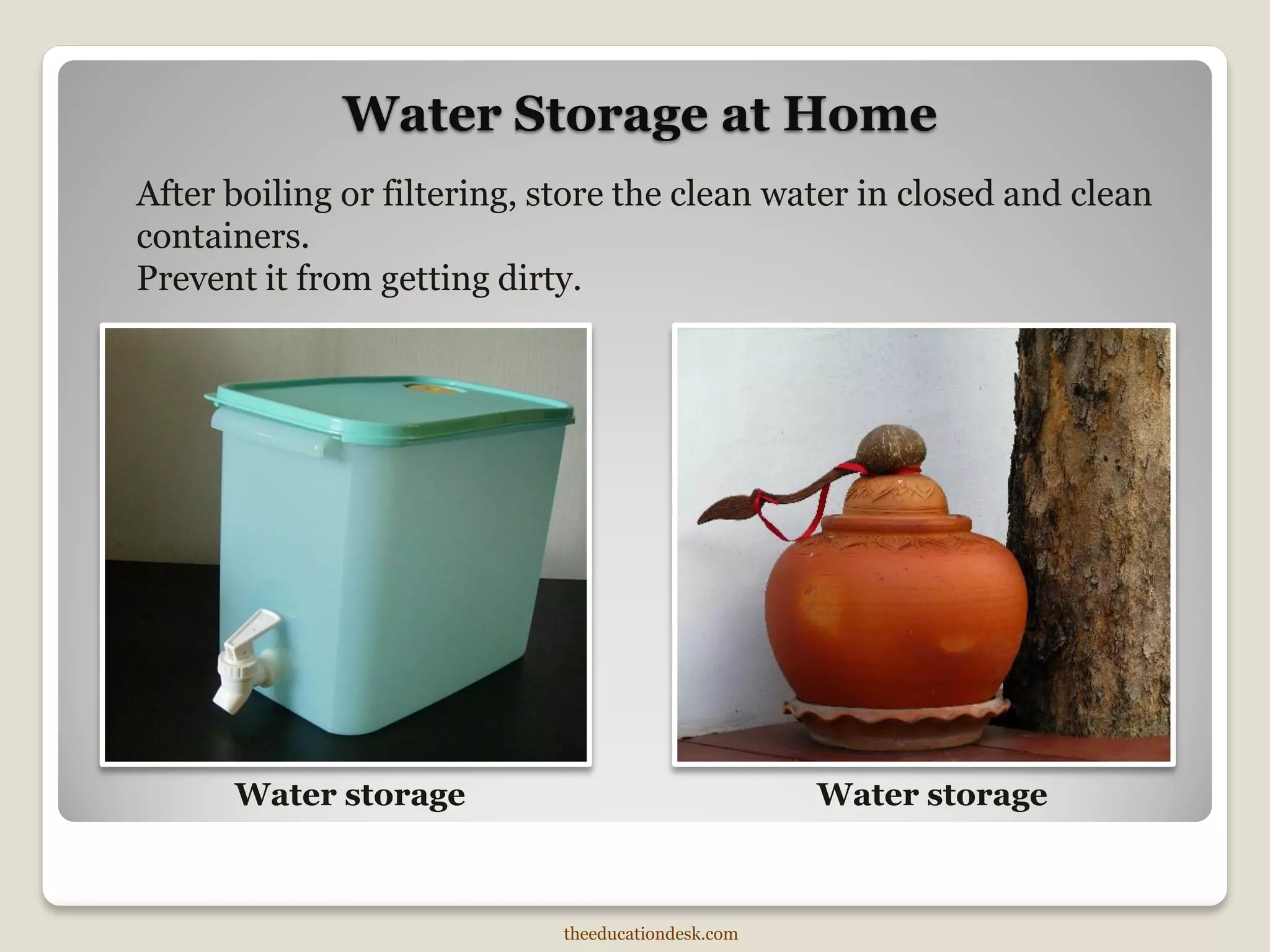 Water Storage at Home

After boiling or filtering, store the clean water in closed and clean containers.
Prevent it from getting dirty.

Water storage

Water storage

theeducationdesk.com